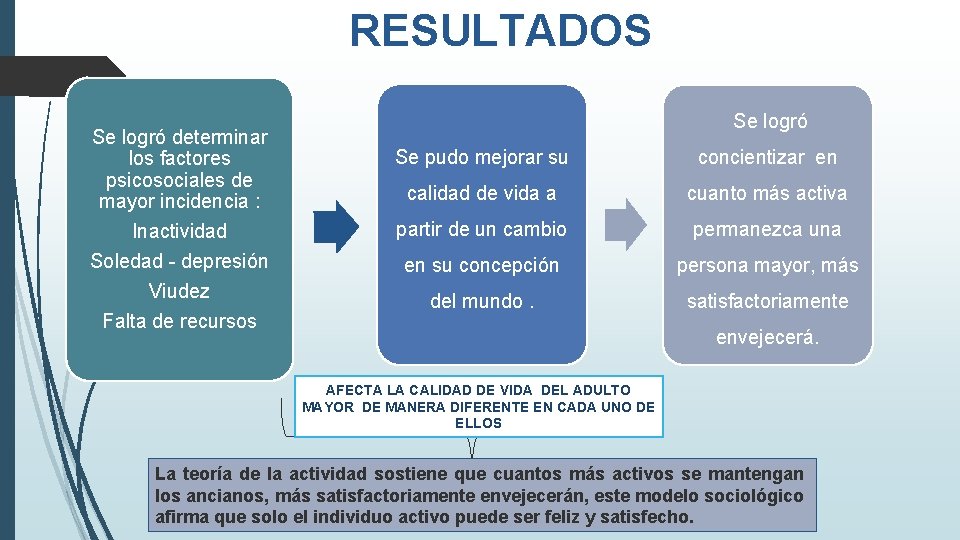 RESULTADOS

Se logró determinar los factores psicosociales de mayor incidencia :
Inactividad
Soledad - depresión
Viudez
Falta de recursos

Se pudo mejorar su calidad de vida a partir de un cambio en su concepción del mundo .

Se logró concientizar en cuanto más activa permanezca una persona mayor, más satisfactoriamente envejecerá.

AFECTA LA CALIDAD DE VIDA DEL ADULTO MAYOR DE MANERA DIFERENTE EN CADA UNO DE ELLOS

La teoría de la actividad sostiene que cuantos más activos se mantengan los ancianos, más satisfactoriamente envejecerán, este modelo sociológico afirma que solo el individuo activo puede ser feliz y satisfecho.